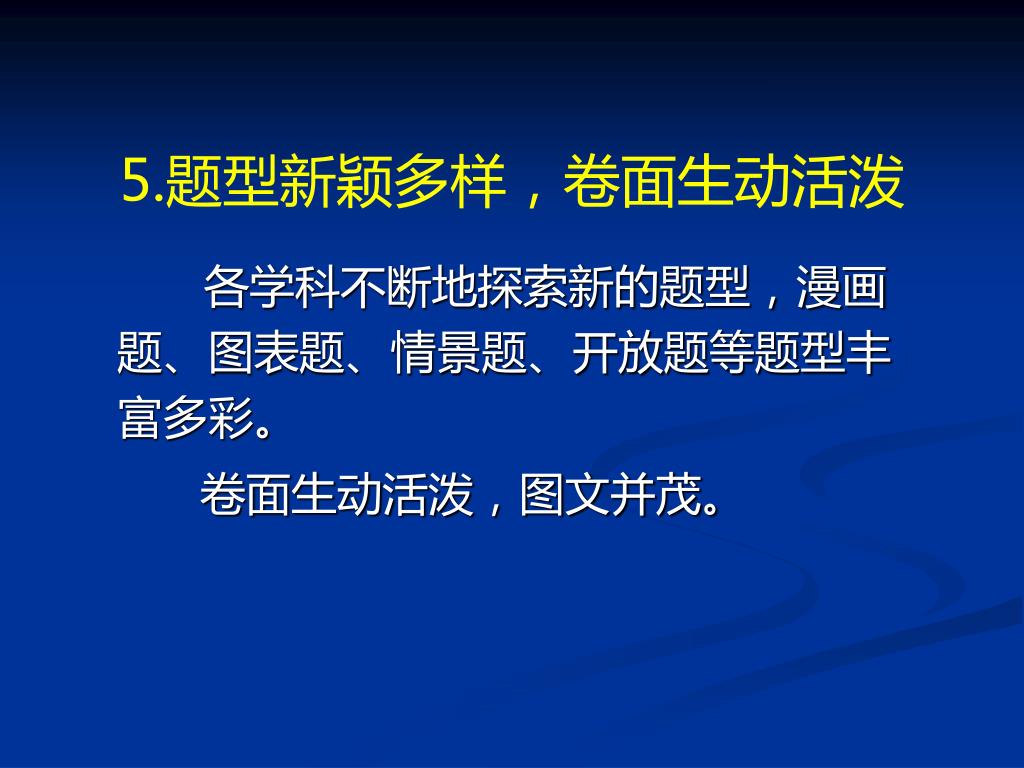 5.题型新颖多样，卷面生动活泼

各学科不断地探索新的题型，漫画题、图表题、情景题、开放题等题型丰富多彩。

卷面生动活泼，图文并茂。